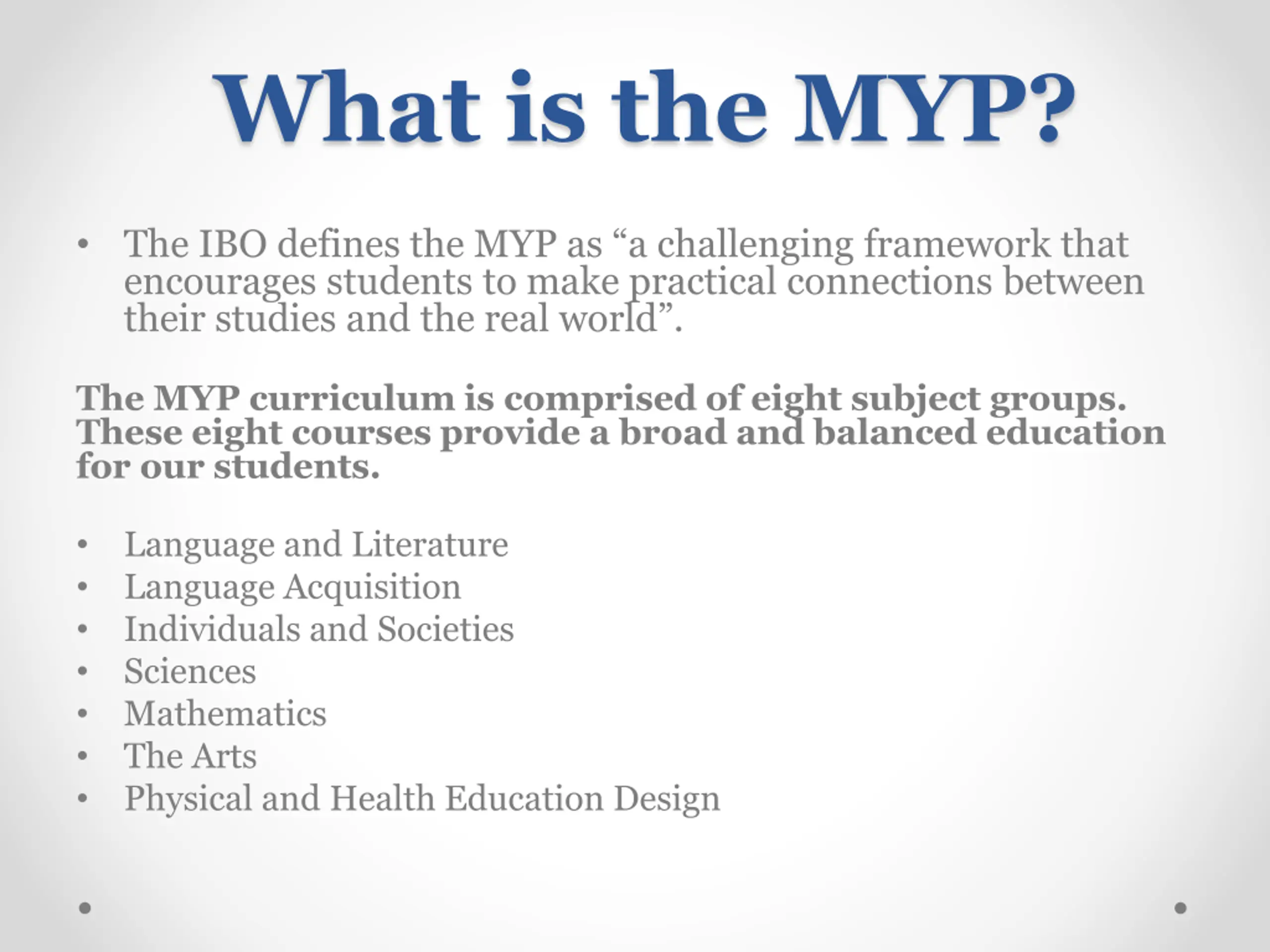 What is the MYP?

• The IBO defines the MYP as “a challenging framework that encourages students to make practical connections between their studies and the real world”.

The MYP curriculum is comprised of eight subject groups. These eight courses provide a broad and balanced education for our students.

• Language and Literature
• Language Acquisition
• Individuals and Societies
• Sciences
• Mathematics
• The Arts
• Physical and Health Education Design